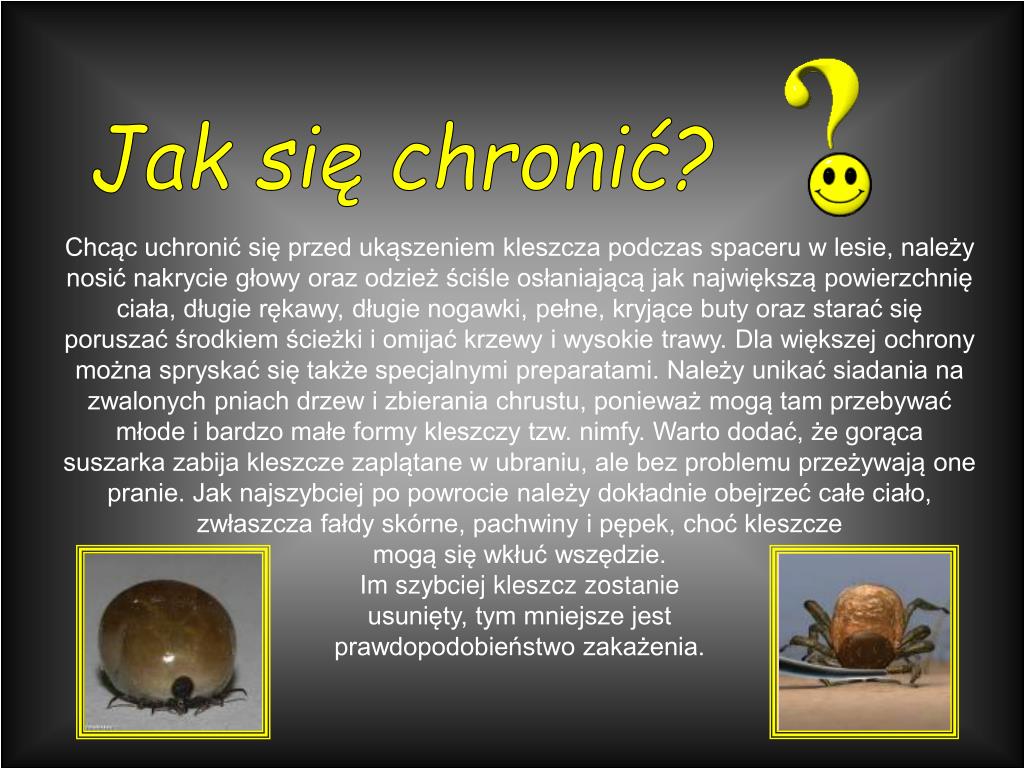 Jak się chronić?

Chcąc uchronić się przed ukąszeniem kleszcza podczas spaceru w lesie, należy nosić nakrycie głowy oraz odzież ściśle osłaniającą jak największą powierzchnię ciała, długie rękawy, długie nogawki, pełne, kryjące buty oraz starać się poruszać środkiem ścieżki i omijać krzewy i wysokie trawy. Dla większej ochrony można spryskać się także specjalnymi preparatami. Należy unikać siadania na zwalonych pniach drzew i zbierania chrustu, ponieważ mogą tam przebywać młode i bardzo małe formy kleszczy tzw. nimfy. Warto dodać, że gorąca suszarka zabija kleszcze zaplątane w ubraniu, ale bez problemu przeżywają one pranie. Jak najszybciej po powrocie należy dokładnie obejrzeć całe ciało, zwłaszcza fałdy skórne, pachwiny i pępek, choć kleszcze mogą się wkłuć wszędzie. Im szybciej kleszcz zostanie usunięty, tym mniejsze jest prawdopodobieństwo zakażenia.